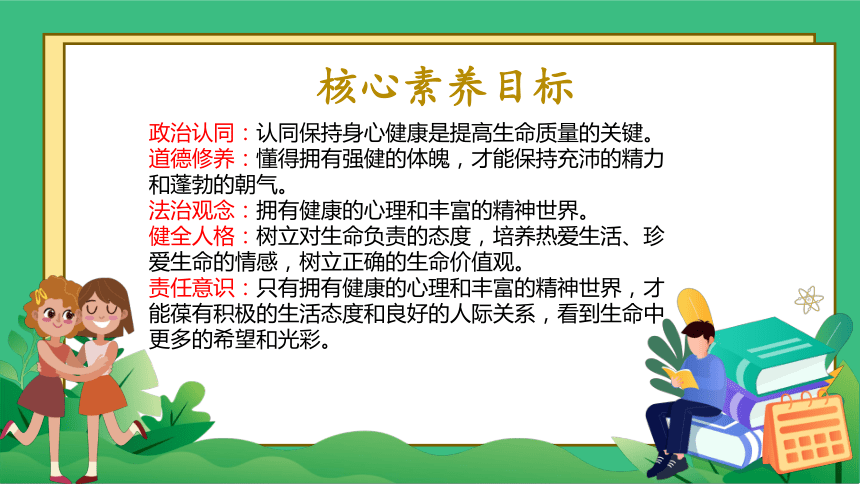 核心素养目标

政治认同：认同保持身心健康是提高生命质量的关键。
道德修养：懂得拥有强健的体魄，才能保持充沛的精力和蓬勃的朝气。
法治观念：拥有健康的心理和丰富的精神世界。
健全人格：树立对生命负责的态度，培养热爱生活、珍爱生命的情感，树立正确的生命价值观。
责任意识：只有拥有健康的心理和丰富的精神世界，才能葆有积极的生活态度和良好的人际关系，看到生命中更多的希望和光彩。